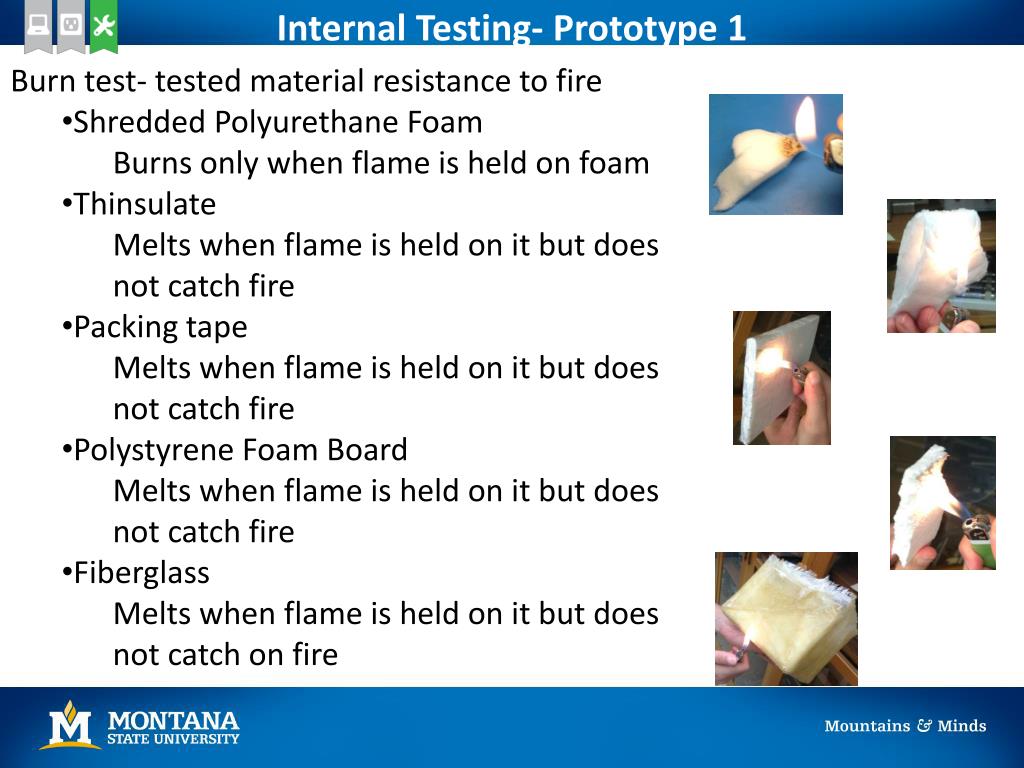 Internal Testing- Prototype 1

Burn test- tested material resistance to fire

•Shredded Polyurethane Foam

Burns only when flame is held on foam

•Thinsulate

Melts when flame is held on it but does not catch fire

•Packing tape

Melts when flame is held on it but does not catch fire

•Polystyrene Foam Board

Melts when flame is held on it but does not catch fire

•Fiberglass

Melts when flame is held on it but does not catch on fire

M MONTANA STATE UNIVERSITY

Mountains & Minds